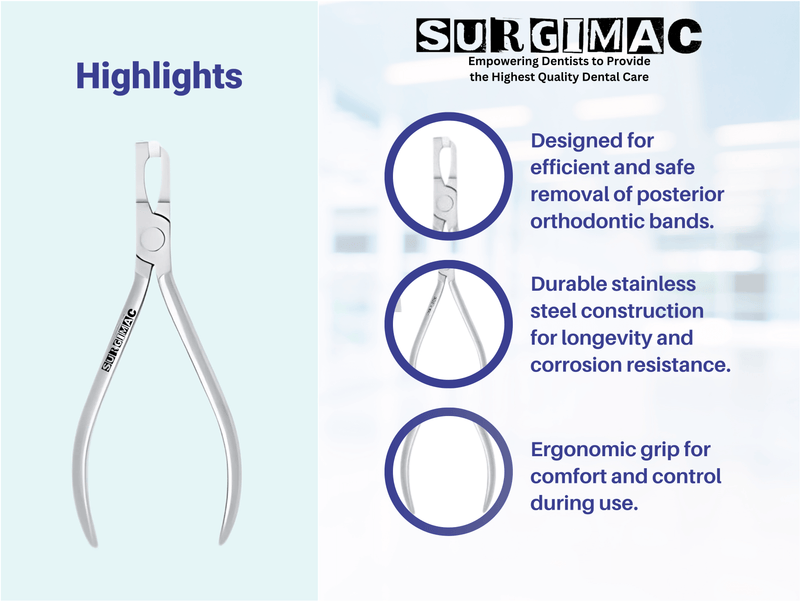 Highlights

SURGIMAC

SURGIMAC
Empowering Dentists to Provide the Highest Quality Dental Care

Designed for efficient and safe removal of posterior orthodontic bands.

Durable stainless steel construction for longevity and corrosion resistance.

Ergonomic grip for comfort and control during use.